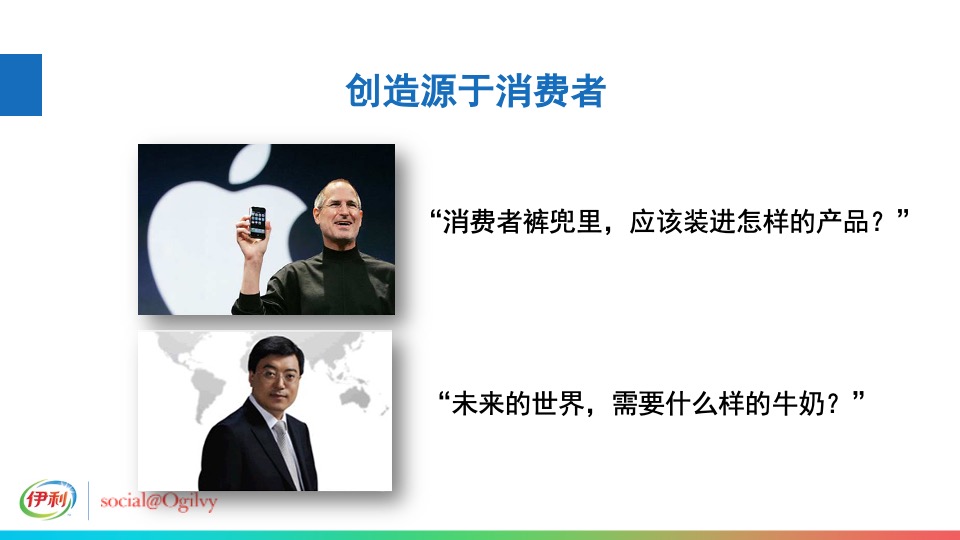 创造源于消费者

“消费者裤兜里，应该装进怎样的产品？”

“未来的世界，需要什么样的牛奶？”

伊利

social@Ogilvy